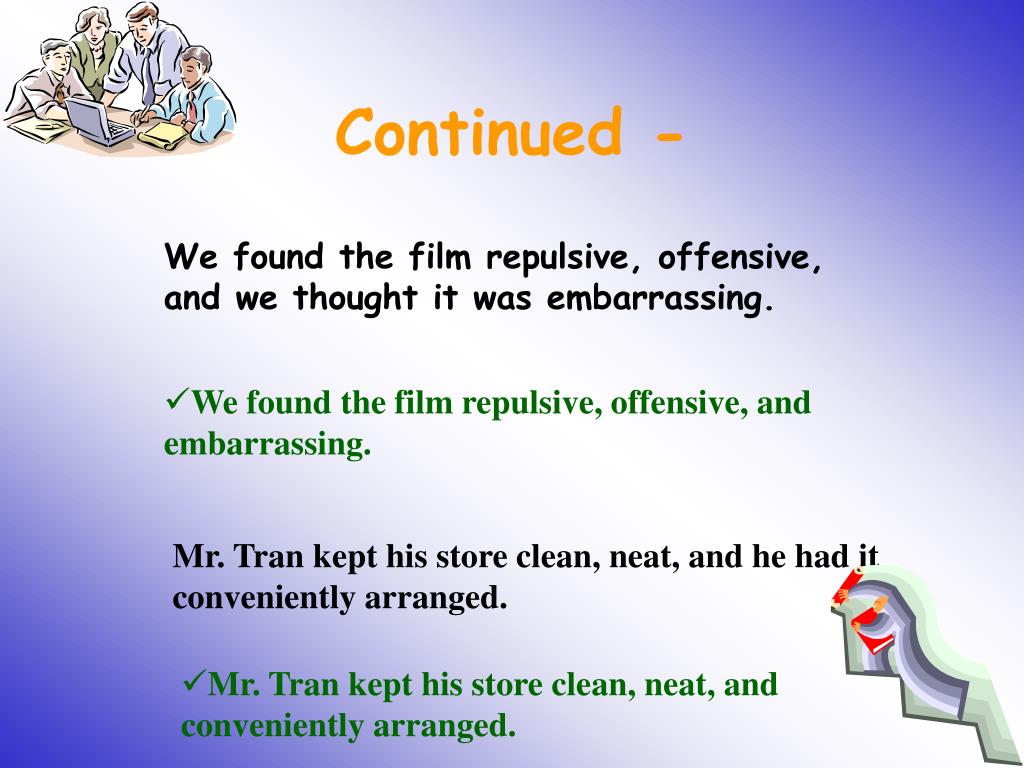 Continued -

We found the film repulsive, offensive, and we thought it was embarrassing.

✓We found the film repulsive, offensive, and embarrassing.

Mr. Tran kept his store clean, neat, and he had it conveniently arranged.

✓Mr. Tran kept his store clean, neat, and conveniently arranged.